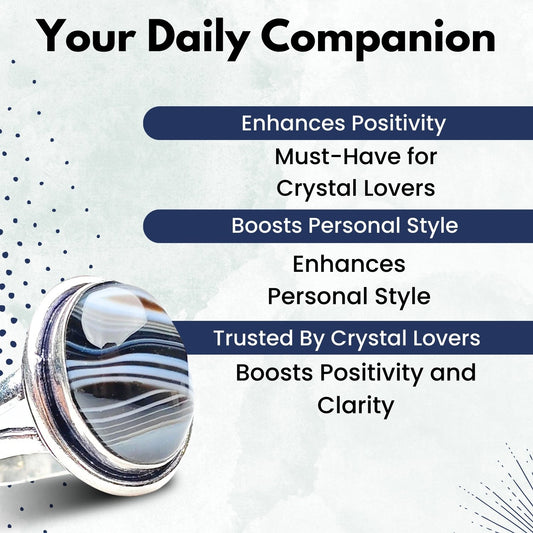 Your Daily Companion

Enhances Positivity

Must-Have for Crystal Lovers

Boosts Personal Style

Enhances Personal Style

Trusted By Crystal Lovers

Boosts Positivity and Clarity